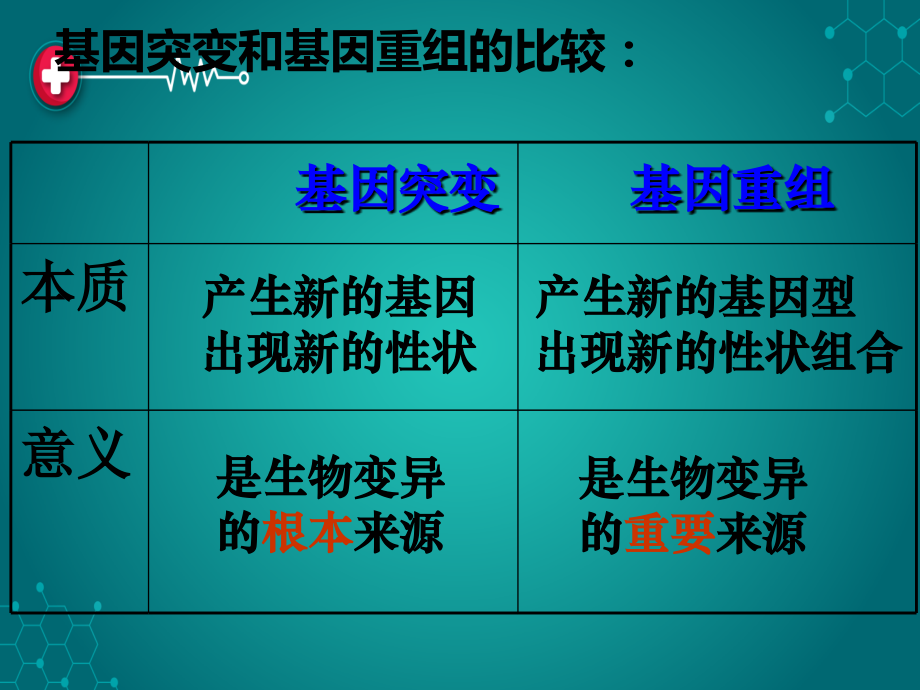 基因突变和基因重组的比较：

|  | 基因突变 | 基因重组 |
|---|---|---|
| 本质 | 产生新的基因 出现新的性状 | 产生新的基因型 出现新的性状组合 |
| 意义 | 是生物变异的根本来源 | 是生物变异的重要来源 |